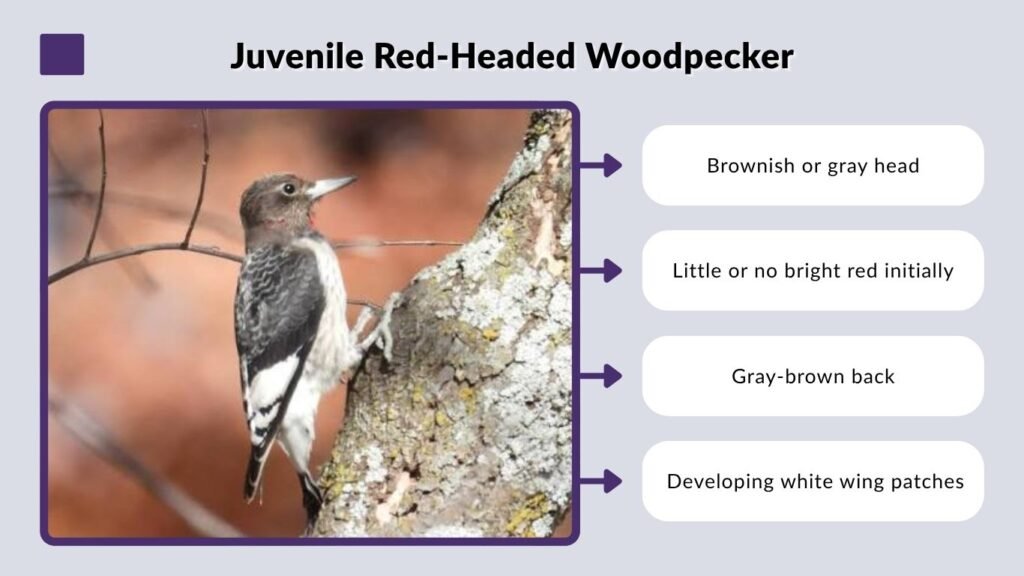 Juvenile Red-Headed Woodpecker

Brownish or gray head

Little or no bright red initially

Gray-brown back

Developing white wing patches